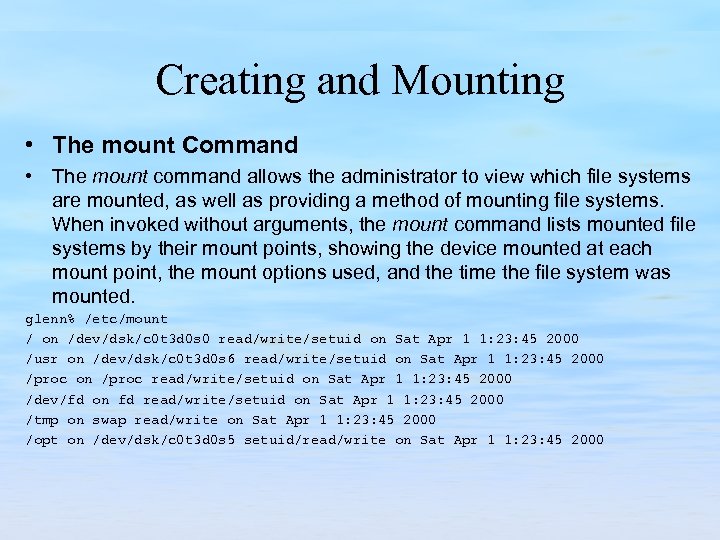 Creating and Mounting

• The mount Command

• The mount command allows the administrator to view which file systems are mounted, as well as providing a method of mounting file systems. When invoked without arguments, the mount command lists mounted file systems by their mount points, showing the device mounted at each mount point, the mount options used, and the time the file system was mounted.

glenn% /etc/mount
/ on /dev/dsk/c0t3d0s0 read/write/setuid on Sat Apr 1 1:23:45 2000
/usr on /dev/dsk/c0t3d0s6 read/write/setuid on Sat Apr 1 1:23:45 2000
/proc on /proc read/write/setuid on Sat Apr 1 1:23:45 2000
/dev/fd on fd read/write/setuid on Sat Apr 1 1:23:45 2000
/tmp on swap read/write on Sat Apr 1 1:23:45 2000
/opt on /dev/dsk/c0t3d0s5 setuid/read/write on Sat Apr 1 1:23:45 2000